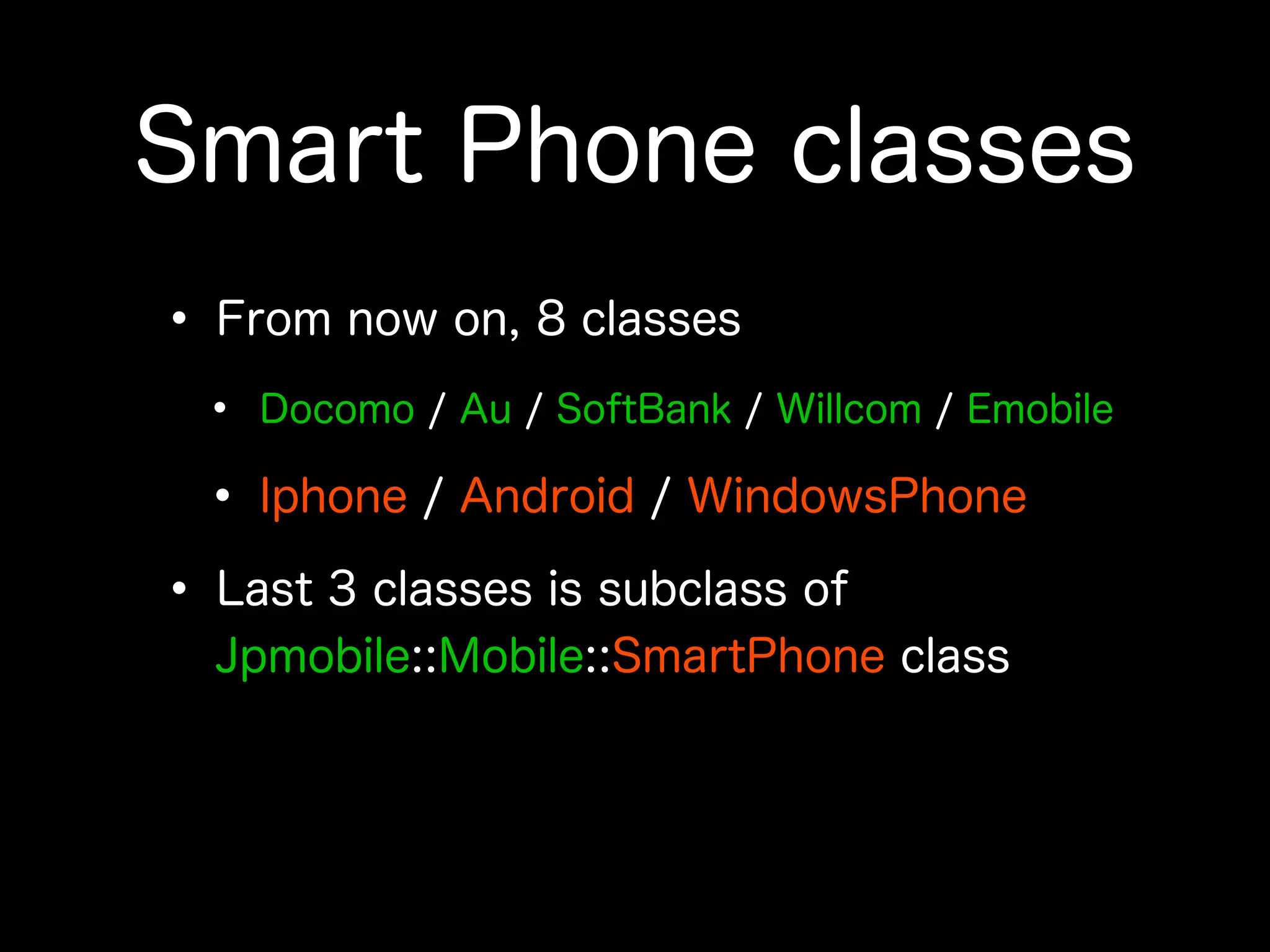 Smart Phone classes

• From now on, 8 classes
  • Docomo / Au / SoftBank / Willcom / Emobile
  • Iphone / Android / WindowsPhone

• Last 3 classes is subclass of Jpmobile::Mobile::SmartPhone class